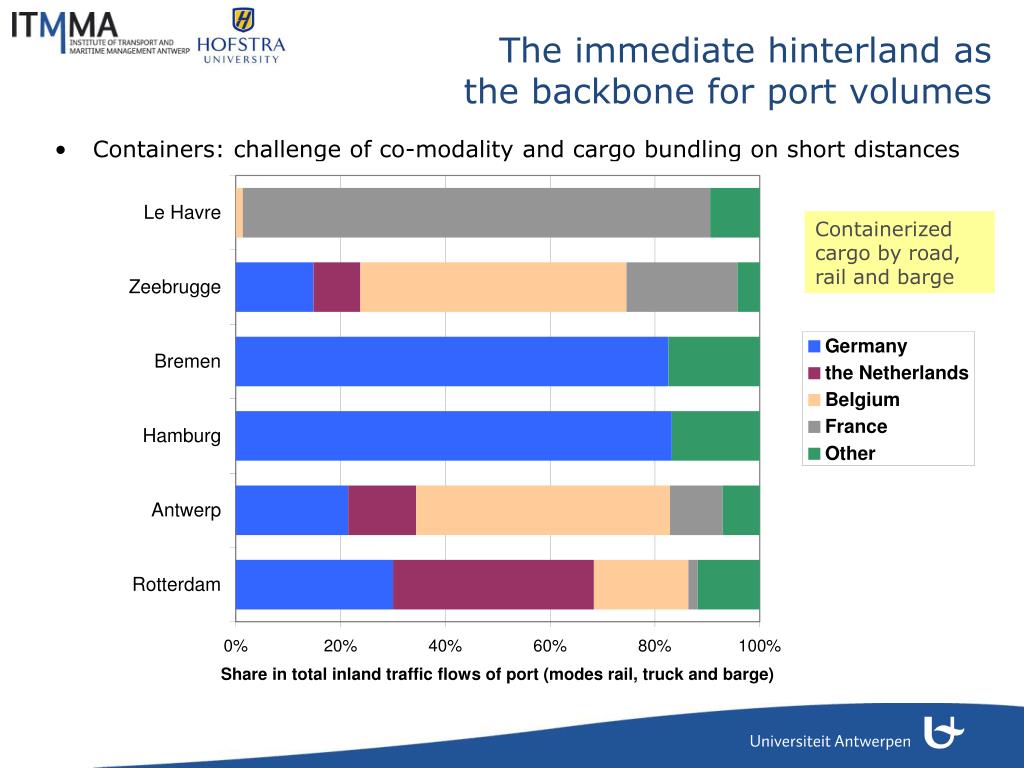 ITMMA INSTITUTE OF TRANSPORT AND MARITIME MANAGEMENT ANTWERP

HOFSTRA UNIVERSITY

The immediate hinterland as the backbone for port volumes

• Containers: challenge of co-modality and cargo bundling on short distances

Le Havre

Zeebrugge

Bremen

Hamburg

Antwerp

Rotterdam

0% 20% 40% 60% 80% 100%

Share in total inland traffic flows of port (modes rail, truck and barge)

Containerized cargo by road, rail and barge

Germany
the Netherlands
Belgium
France
Other

Universiteit Antwerpen